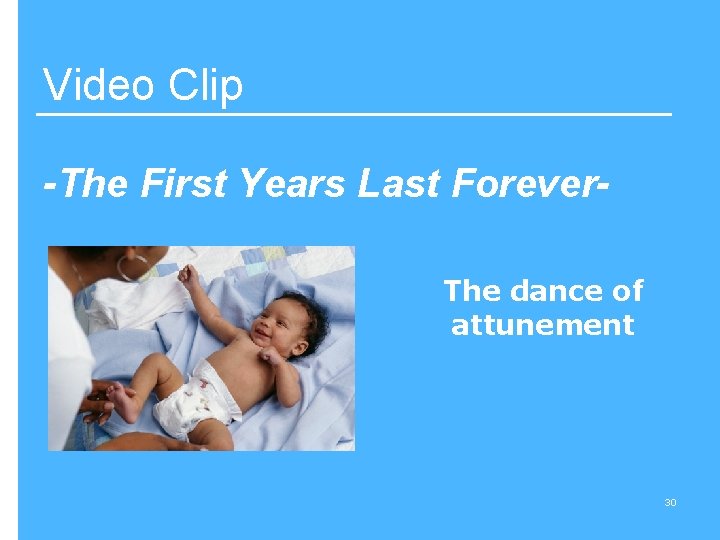 Video Clip

-The First Years Last Forever-

The dance of attunement

30